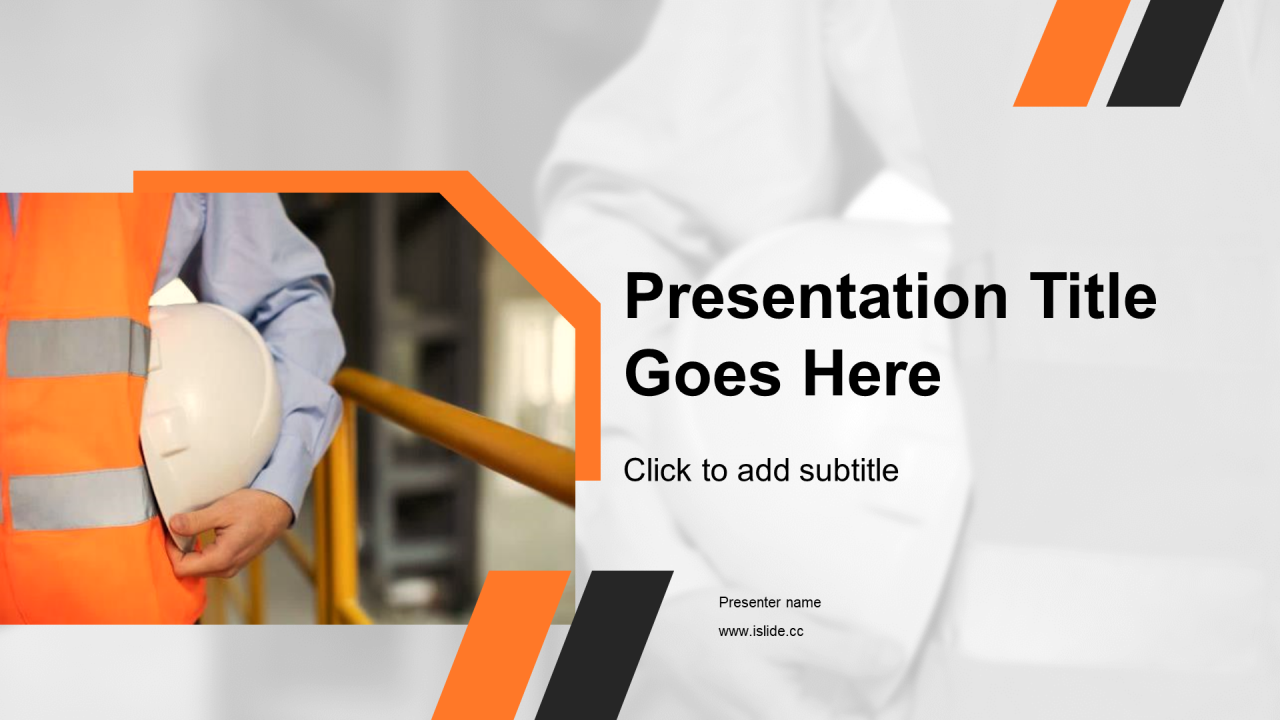 Presentation Title Goes Here

Click to add subtitle

Presenter name

www.islide.cc